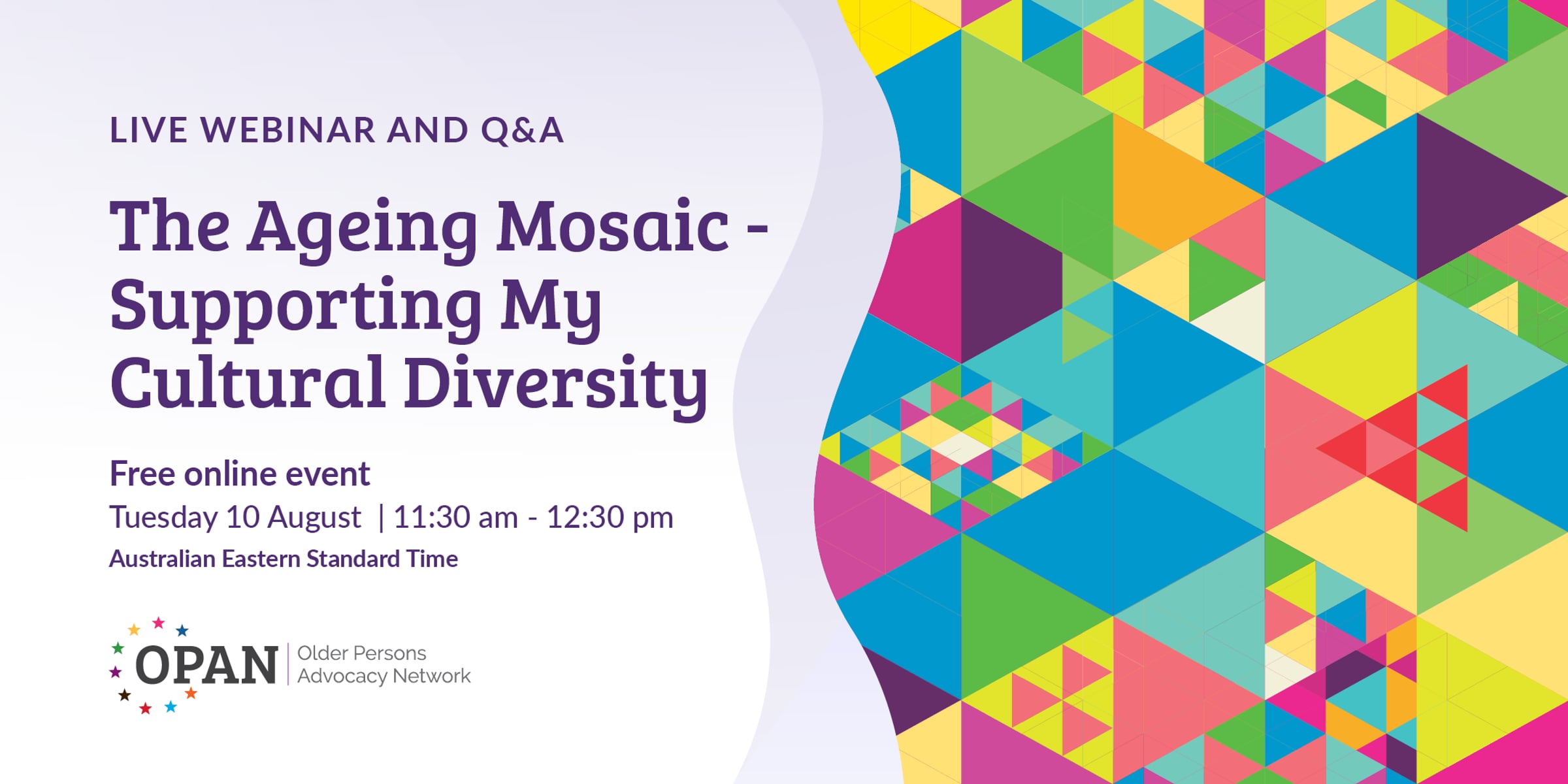 LIVE WEBINAR AND Q&A

The Ageing Mosaic - Supporting My Cultural Diversity

Free online event

Tuesday 10 August | 11:30 am - 12:30 pm

Australian Eastern Standard Time

OPAN | Older Persons Advocacy Network